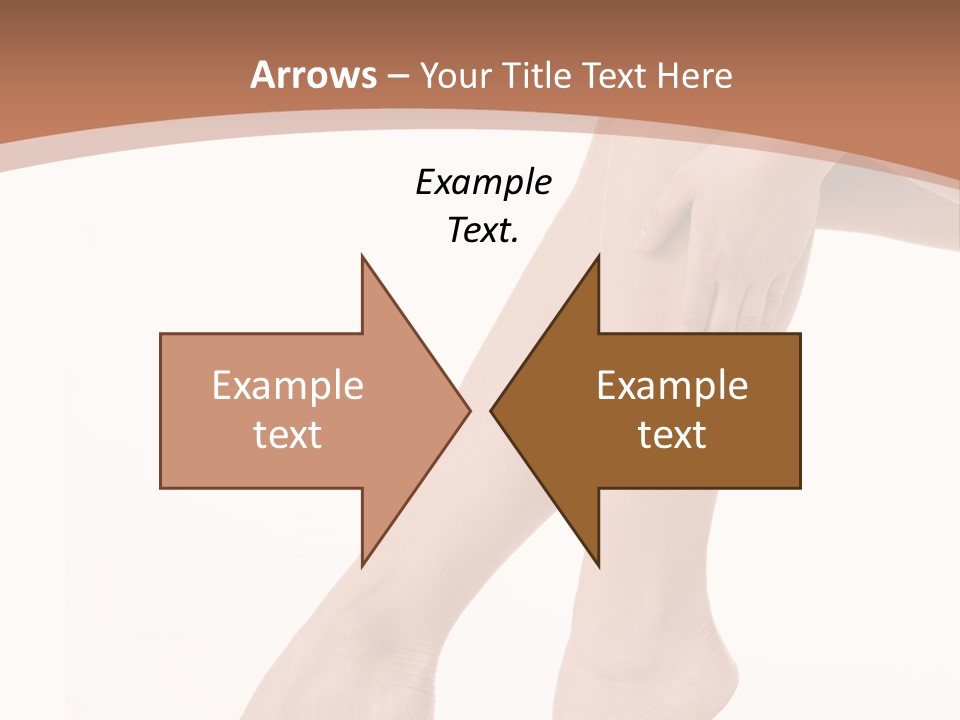 Arrows – Your Title Text Here

Example Text.

Example text

Example text